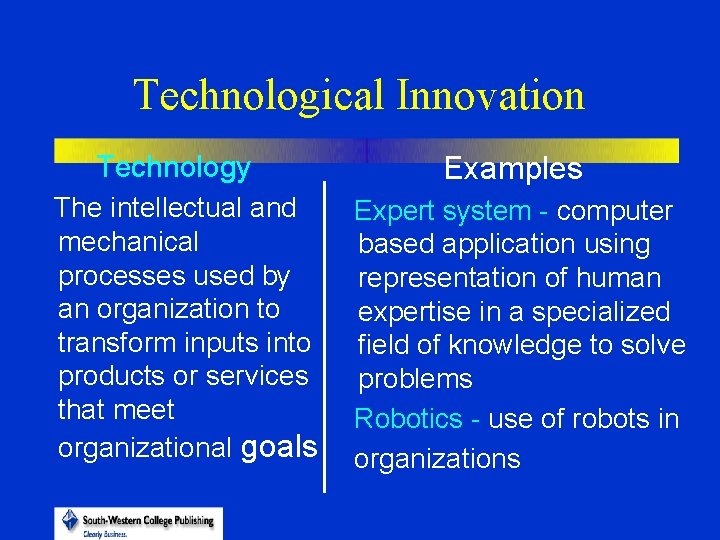 Technological Innovation

Technology

The intellectual and mechanical processes used by an organization to transform inputs into products or services that meet organizational goals

Examples

Expert system - computer based application using representation of human expertise in a specialized field of knowledge to solve problems

Robotics - use of robots in organizations

South-Western College Publishing
Clearly Business.